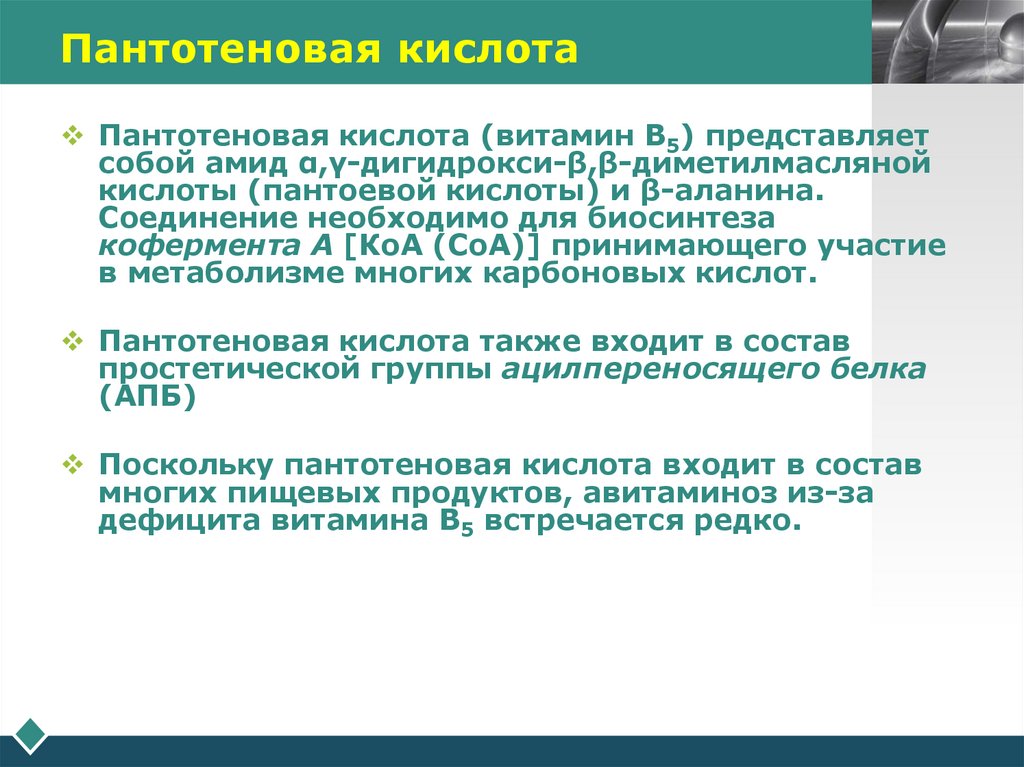 Пантотеновая кислота

❖ Пантотеновая кислота (витамин $B_5$) представляет собой амид α,γ-дигидрокси-β,β-диметилмасляной кислоты (пантоевой кислоты) и β-аланина. Соединение необходимо для биосинтеза кофермента А [КоА (СоА)] принимающего участие в метаболизме многих карбоновых кислот.

❖ Пантотеновая кислота также входит в состав простетической группы ацилпереносящего белка (АПБ)

❖ Поскольку пантотеновая кислота входит в состав многих пищевых продуктов, авитаминоз из-за дефицита витамина $B_5$ встречается редко.